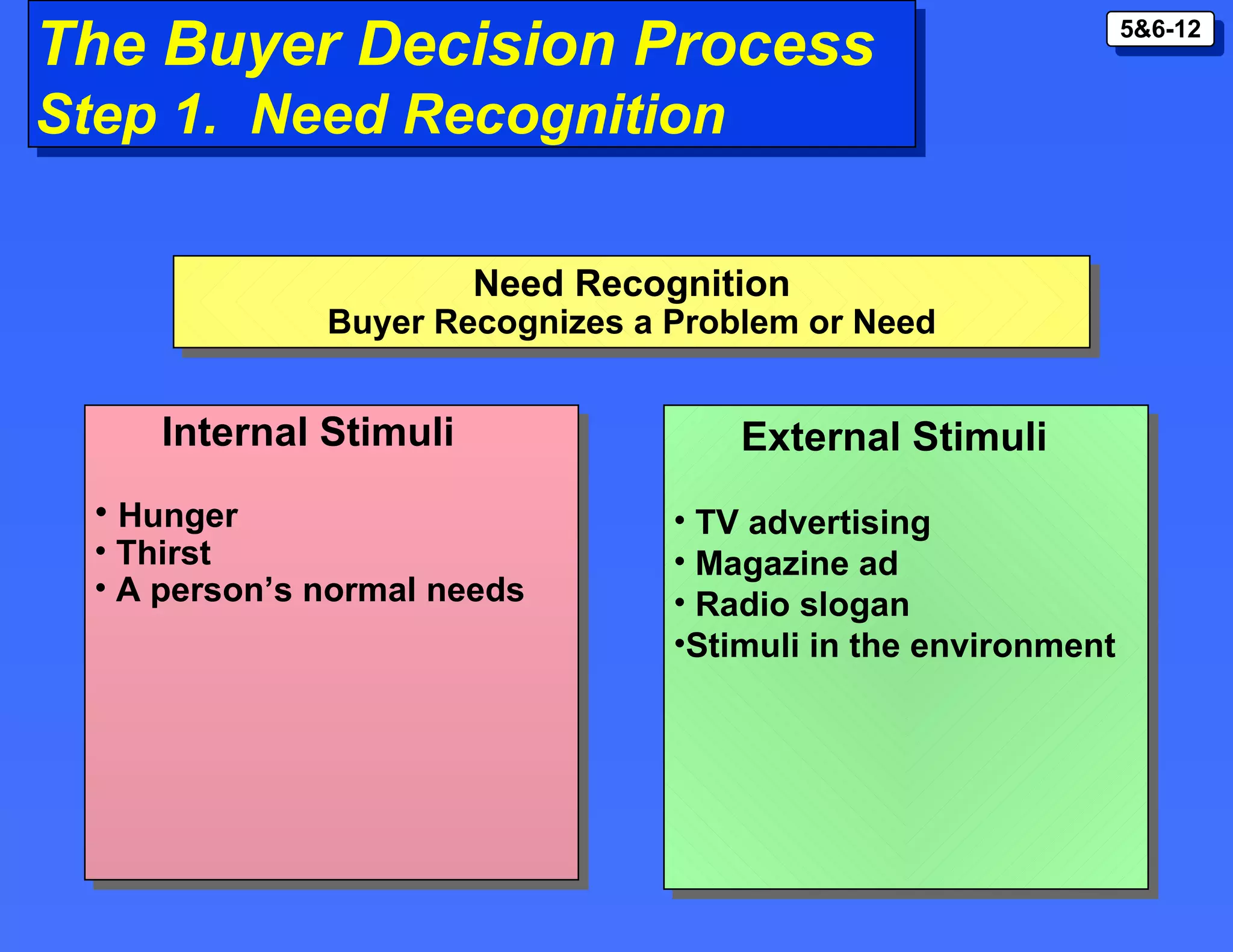 The Buyer Decision Process
Step 1. Need Recognition

5&6-12

Need Recognition
Buyer Recognizes a Problem or Need

Internal Stimuli

• Hunger
• Thirst
• A person's normal needs

External Stimuli

• TV advertising
• Magazine ad
• Radio slogan
•Stimuli in the environment